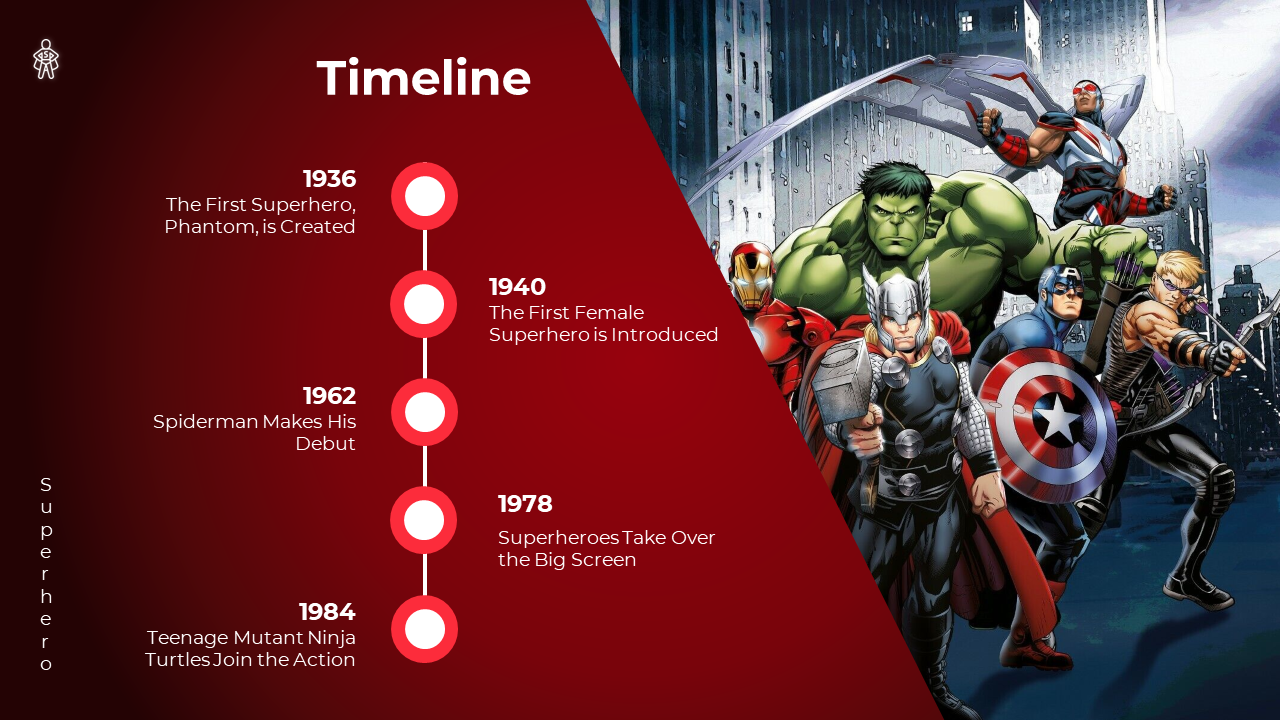 Timeline

1936
The First Superhero, Phantom, is Created

1940
The First Female Superhero is Introduced

1962
Spiderman Makes His Debut

1978
Superheroes Take Over the Big Screen

1984
Teenage Mutant Ninja Turtles Join the Action

Superhero